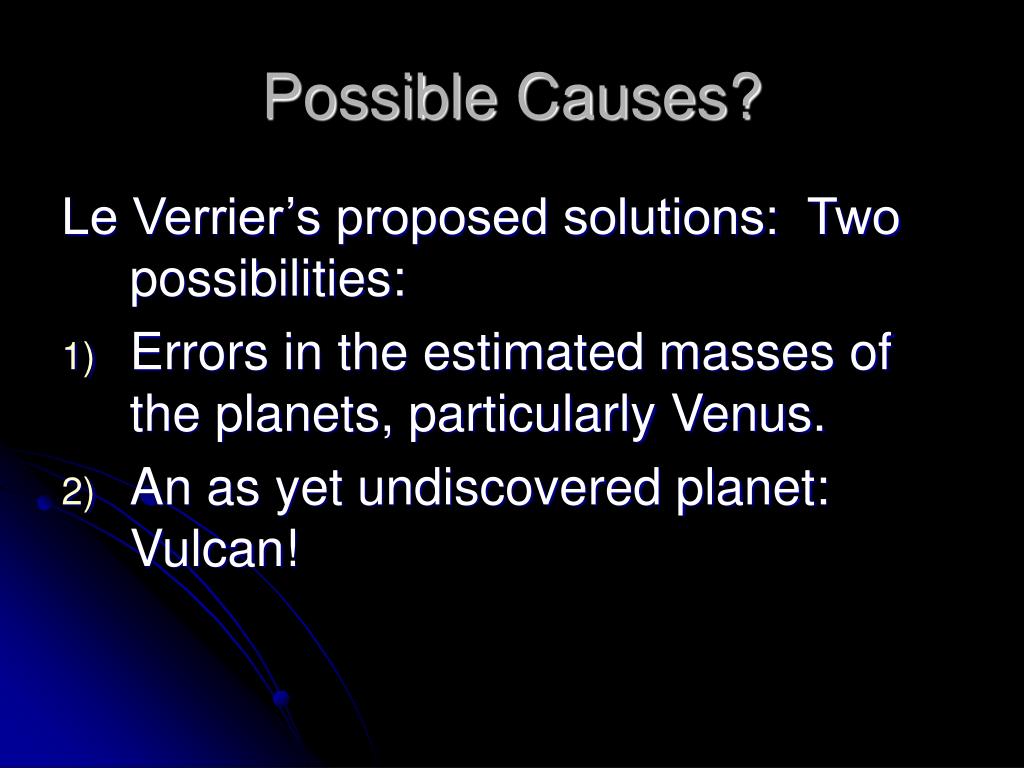 Possible Causes?

Le Verrier’s proposed solutions:  Two possibilities:

1) Errors in the estimated masses of the planets, particularly Venus.
2) An as yet undiscovered planet: Vulcan!